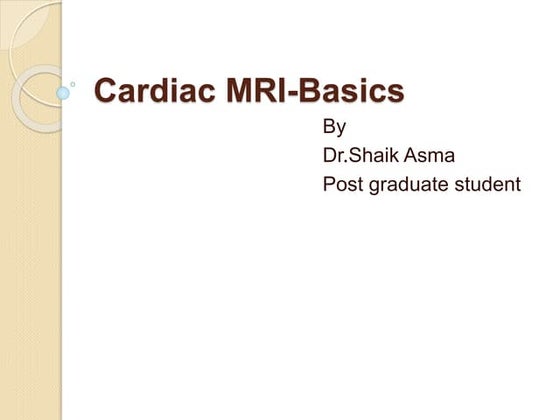 Cardiac MRI-Basics

By
Dr.Shaik Asma
Post graduate student